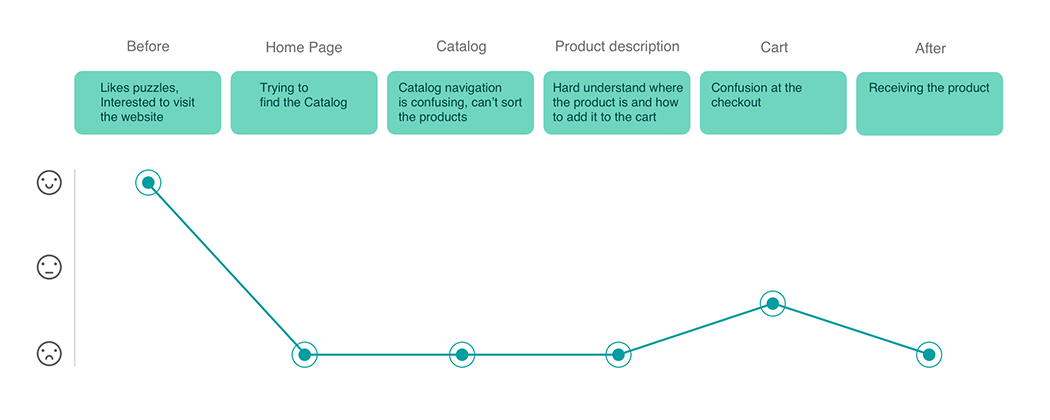 Before

Likes puzzles, Interested to visit the website

Home Page

Trying to find the Catalog

Catalog

Catalog navigation is confusing, can't sort the products

Product description

Hard understand where the product is and how to add it to the cart

Cart

Confusion at the checkout

After

Receiving the product